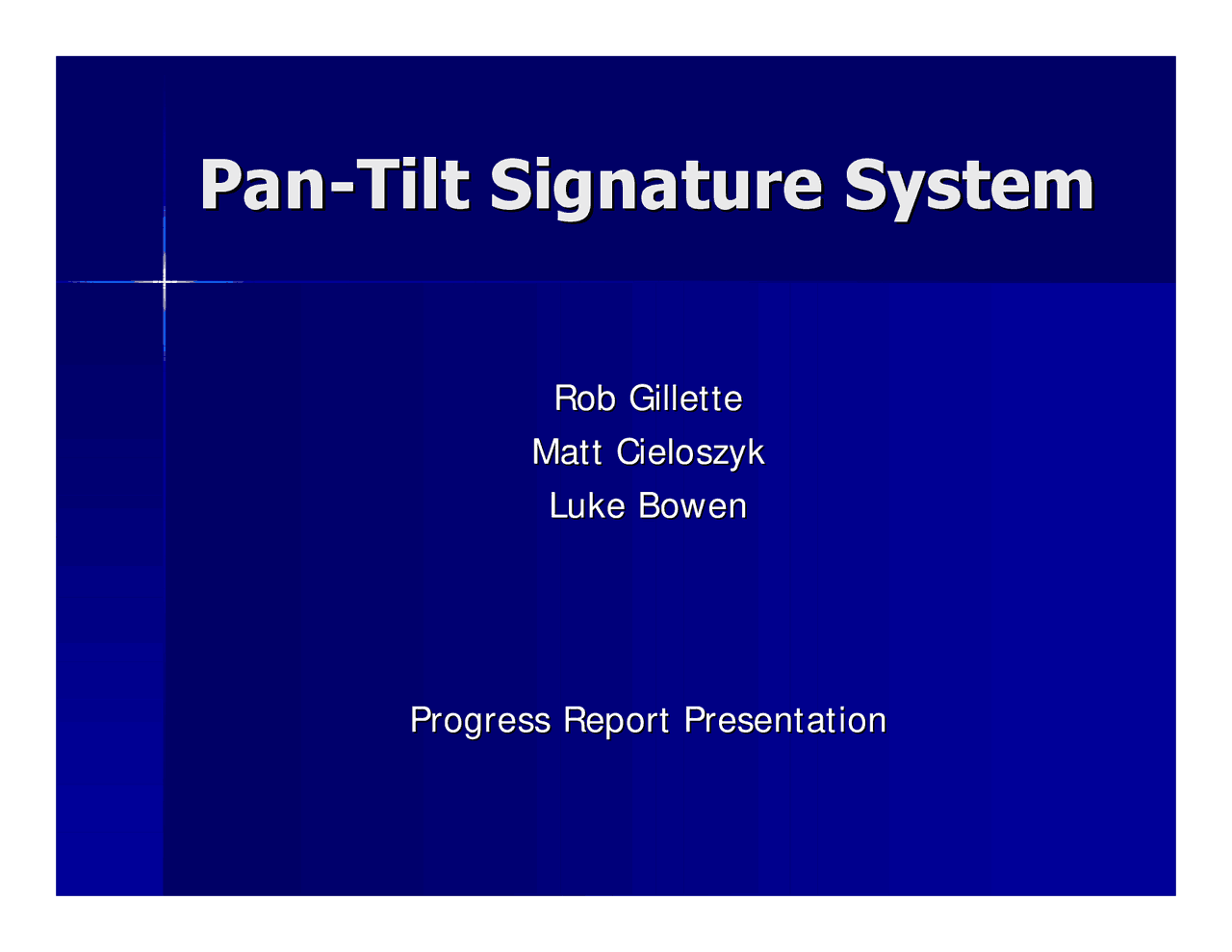 Pan-Tilt Signature System

Rob Gillette
Matt Cieloszyk
Luke Bowen

Progress Report Presentation